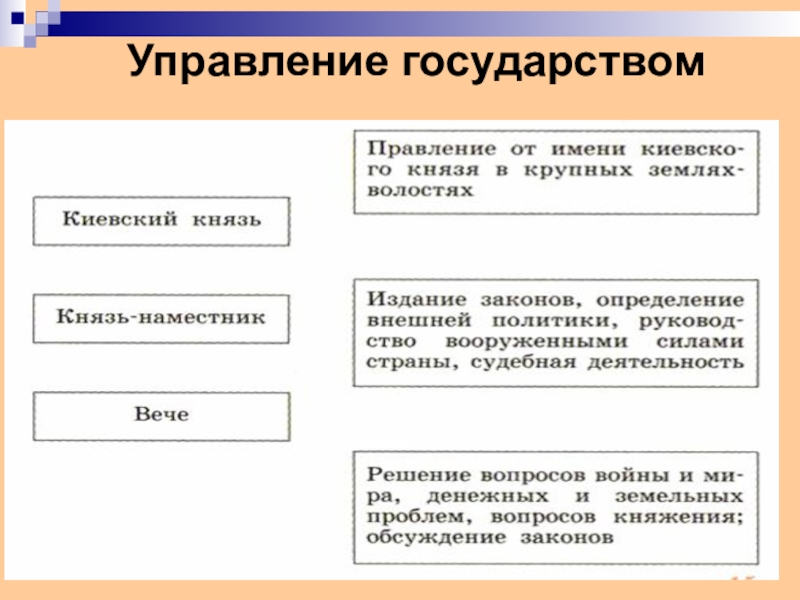 Управление государством

Киевский князь

Князь-наместник

Вече

Правление от имени киевского князя в крупных землях-волостях

Издание законов, определение внешней политики, руководство вооруженными силами страны, судебная деятельность

Решение вопросов войны и мира, денежных и земельных проблем, вопросов княжения; обсуждение законов